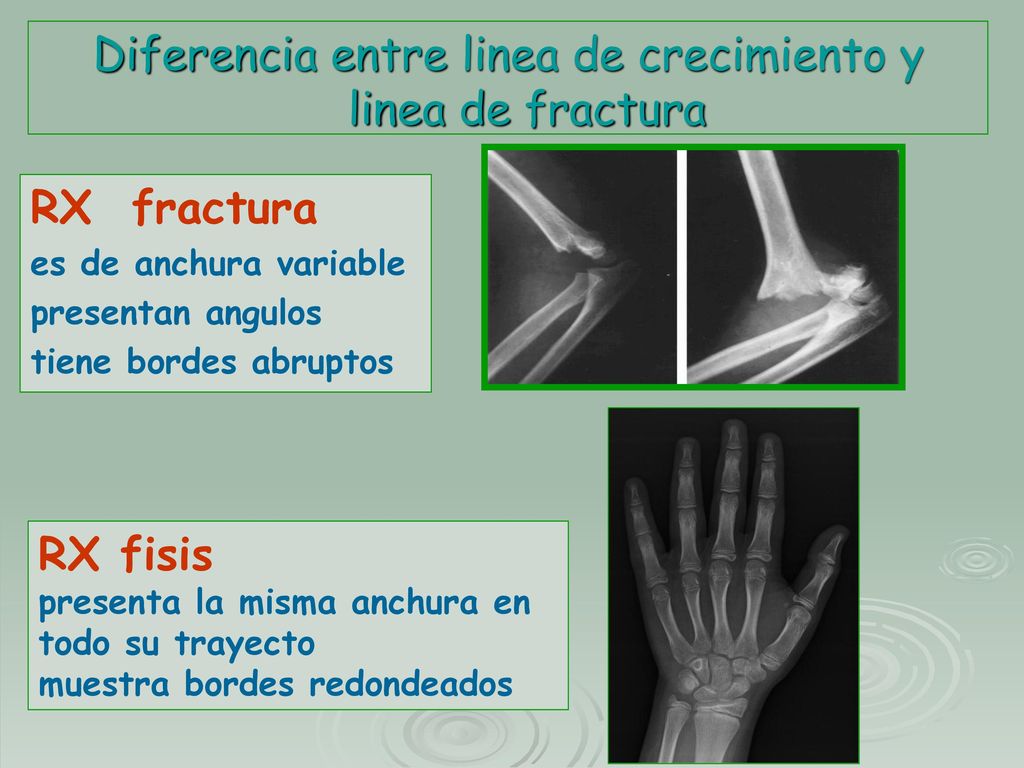 Diferencia entre linea de crecimiento y linea de fractura

RX fractura
es de anchura variable
presentan angulos
tiene bordes abruptos

RX fisis
presenta la misma anchura en todo su trayecto
muestra bordes redondeados